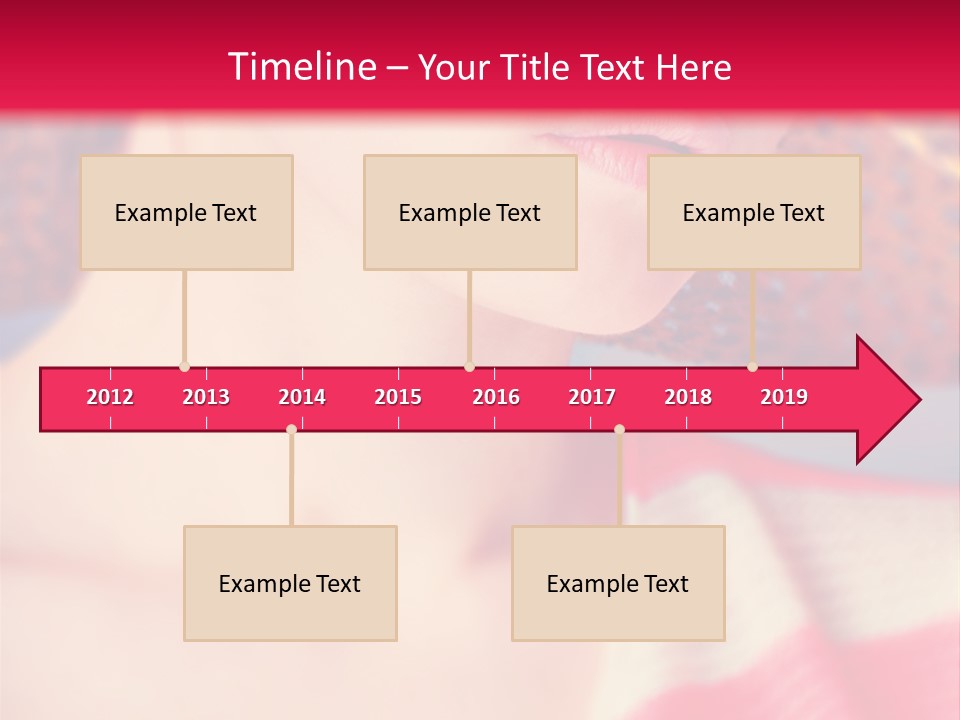 Timeline – Your Title Text Here

Example Text

Example Text

Example Text

2012 2013 2014 2015 2016 2017 2018 2019

Example Text

Example Text